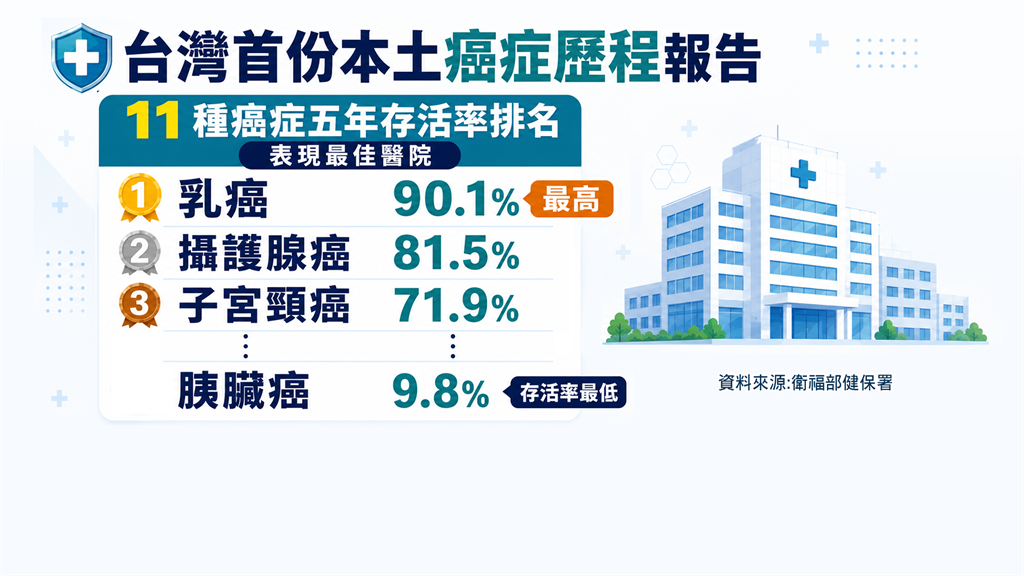 台灣首份本土癌症歷程報告

11 種癌症五年存活率排名

表現最佳醫院

1 乳癌 90.1% 最高

2 攝護腺癌 81.5%

3 子宮頸癌 71.9%

⋮ ⋮

胰臟癌 9.8% 存活率最低

資料來源:衛福部健保署